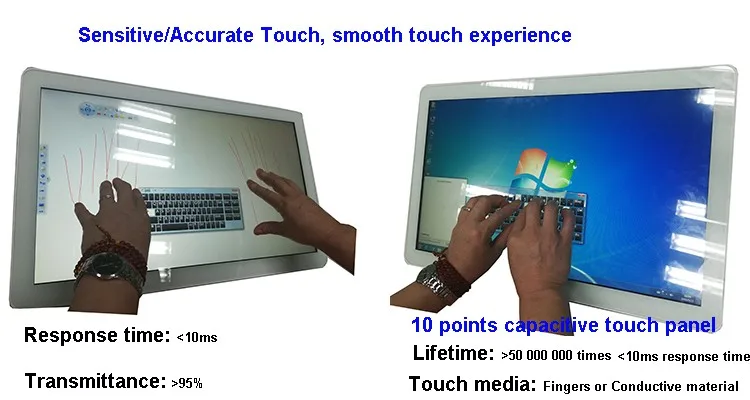 Sensitive/Accurate Touch, smooth touch experience

Response time: <10ms

Transmittance: >95%

10 points capacitive touch panel

Lifetime: >50 000 000 times <10ms response time

Touch media: Fingers or Conductive material